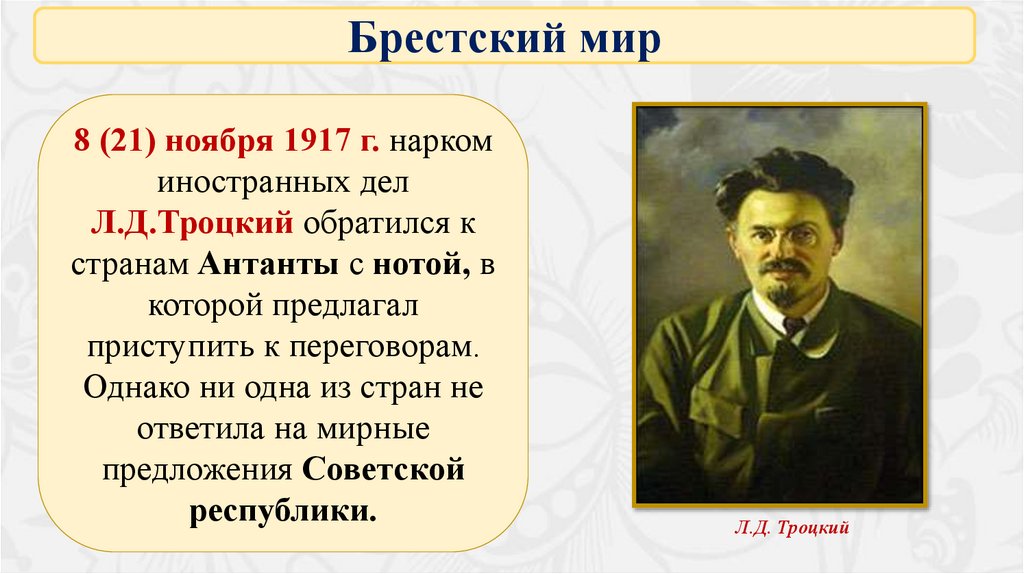 Брестский мир

8 (21) ноября 1917 г. нарком иностранных дел Л.Д.Троцкий обратился к странам Антанты с нотой, в которой предлагал приступить к переговорам. Однако ни одна из стран не ответила на мирные предложения Советской республики.

Л.Д. Троцкий